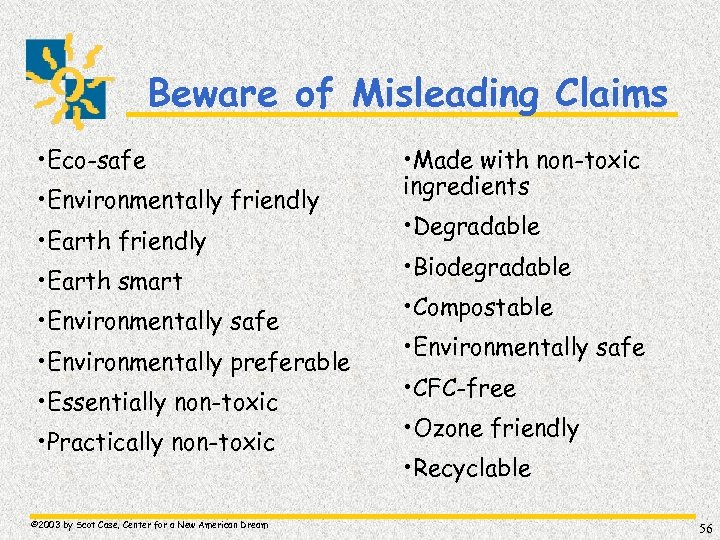 Beware of Misleading Claims

•Eco-safe
•Environmentally friendly
•Earth friendly
•Earth smart
•Environmentally safe
•Environmentally preferable
•Essentially non-toxic
•Practically non-toxic

•Made with non-toxic ingredients
•Degradable
•Biodegradable
•Compostable
•Environmentally safe
•CFC-free
•Ozone friendly
•Recyclable

©2003 by Scot Case, Center for a New American Dream

56